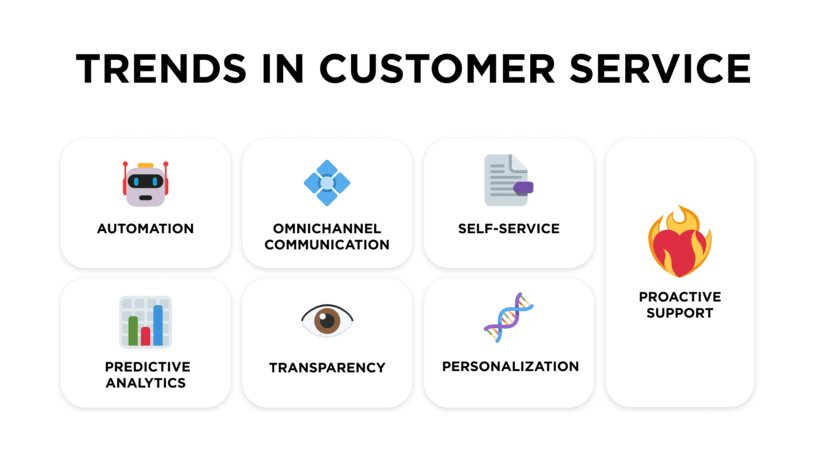 TRENDS IN CUSTOMER SERVICE

AUTOMATION

OMNICHANNEL COMMUNICATION

SELF-SERVICE

PROACTIVE SUPPORT

PREDICTIVE ANALYTICS

TRANSPARENCY

PERSONALIZATION